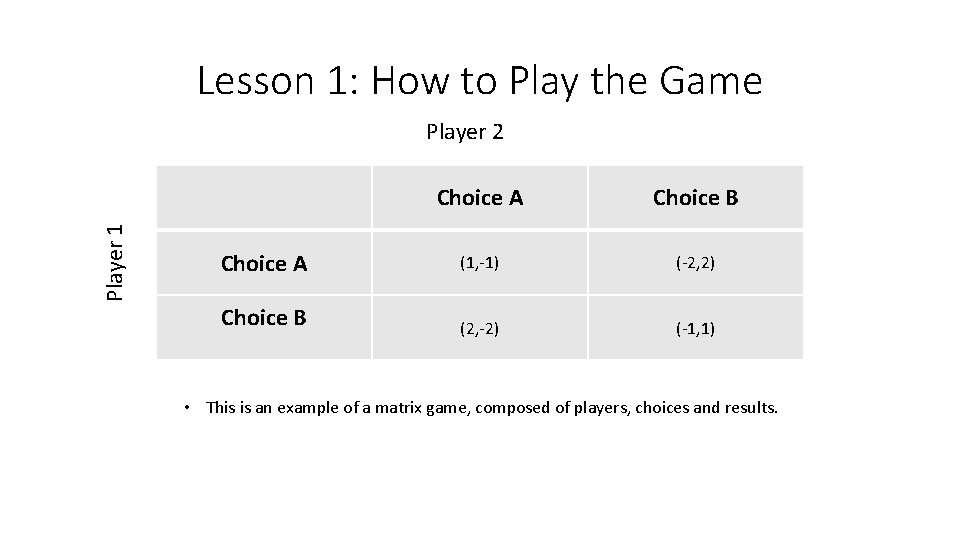 Lesson 1: How to Play the Game

Player 2

Player 1

| | Choice A | Choice B |
|---|---|---|
| Choice A | (1,-1) | (-2,2) |
| Choice B | (2,-2) | (-1,1) |

• This is an example of a matrix game, composed of players, choices and results.